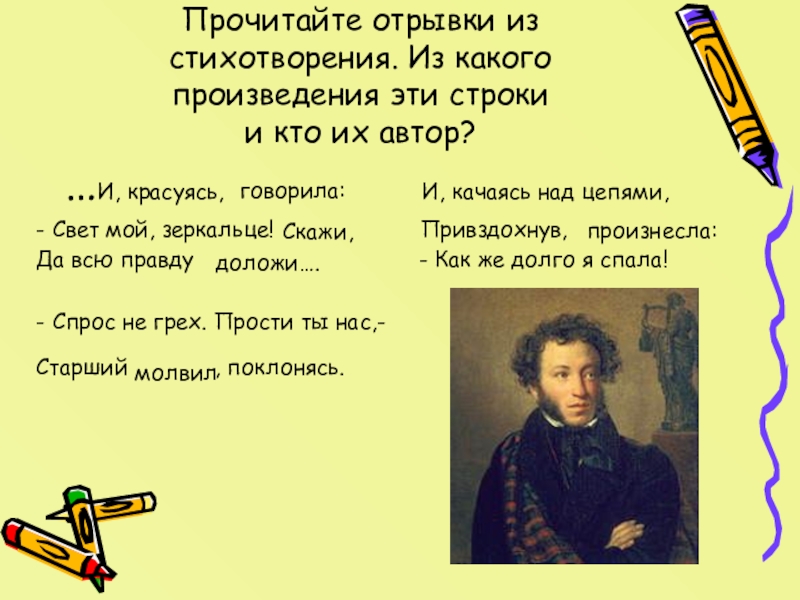 Прочитайте отрывки из стихотворения. Из какого произведения эти строки и кто их автор?

…И, красуясь, говорила:
- Свет мой, зеркальце! Скажи,
Да всю правду доложи….

- Спрос не грех. Прости ты нас,-
Старший молвил, поклонясь.

И, качаясь над цепями,
Привздохнув, произнесла:
- Как же долго я спала!